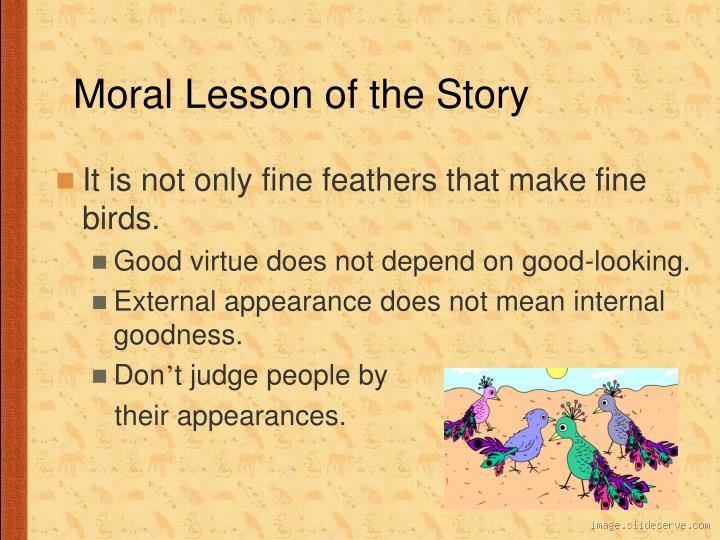 Moral Lesson of the Story

It is not only fine feathers that make fine birds.

Good virtue does not depend on good-looking.

External appearance does not mean internal goodness.

Don’t judge people by their appearances.

image.slideserve.com